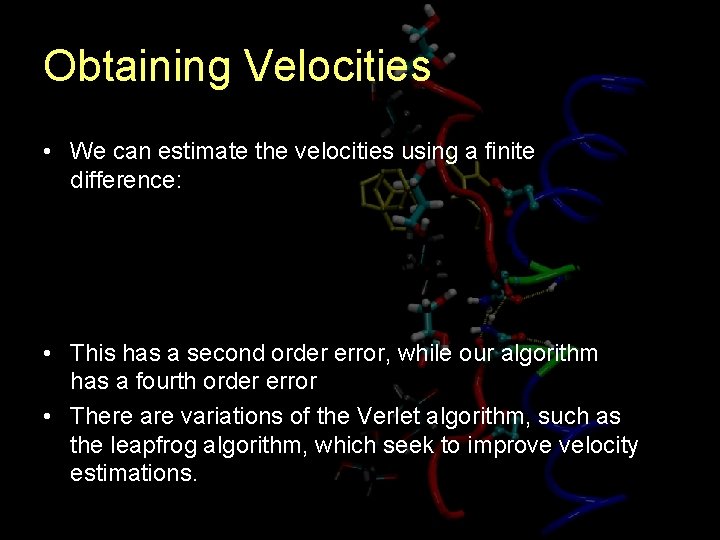 Obtaining Velocities

• We can estimate the velocities using a finite difference:

• This has a second order error, while our algorithm has a fourth order error

• There are variations of the Verlet algorithm, such as the leapfrog algorithm, which seek to improve velocity estimations.